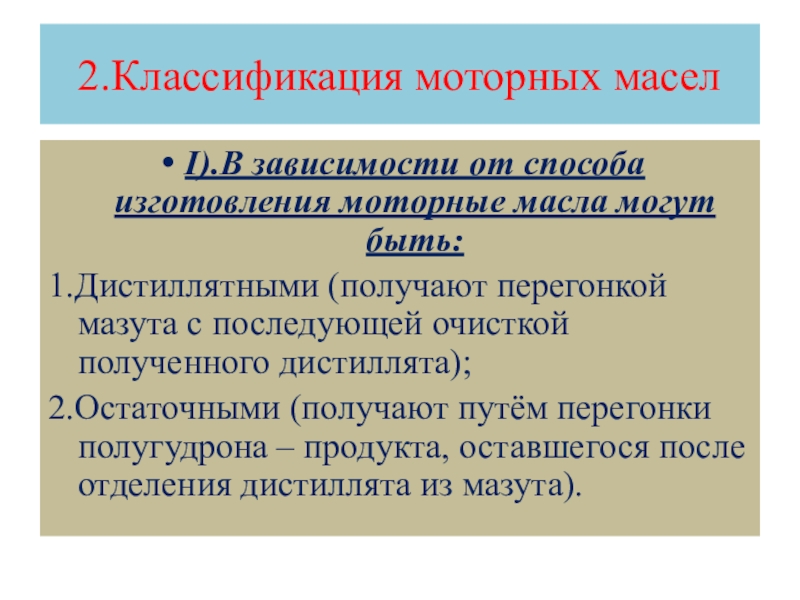 2.Классификация моторных масел

• I).В зависимости от способа изготовления моторные масла могут быть:

1.Дистиллятными (получают перегонкой мазута с последующей очисткой полученного дистиллята);

2.Остаточными (получают путём перегонки полугудрона – продукта, оставшегося после отделения дистиллята из мазута).